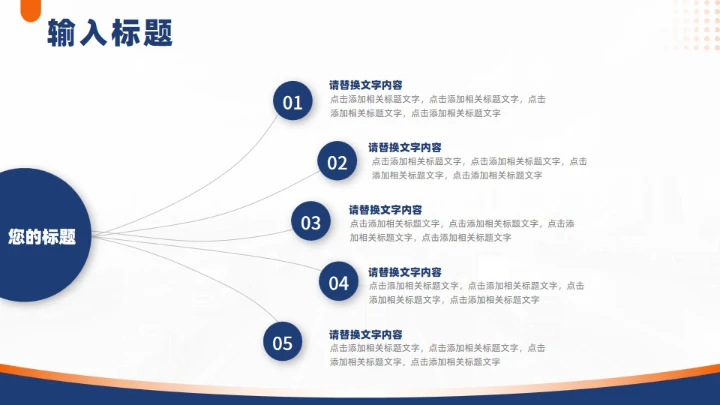 输入标题

您的标题

01

请替换文字内容

点击添加相关标题文字，点击添加相关标题文字，点击添加相关标题文字，点击添加相关标题文字

02

请替换文字内容

点击添加相关标题文字，点击添加相关标题文字，点击添加相关标题文字，点击添加相关标题文字

03

请替换文字内容

点击添加相关标题文字，点击添加相关标题文字，点击添加相关标题文字，点击添加相关标题文字

04

请替换文字内容

点击添加相关标题文字，点击添加相关标题文字，点击添加相关标题文字，点击添加相关标题文字

05

请替换文字内容

点击添加相关标题文字，点击添加相关标题文字，点击添加相关标题文字，点击添加相关标题文字